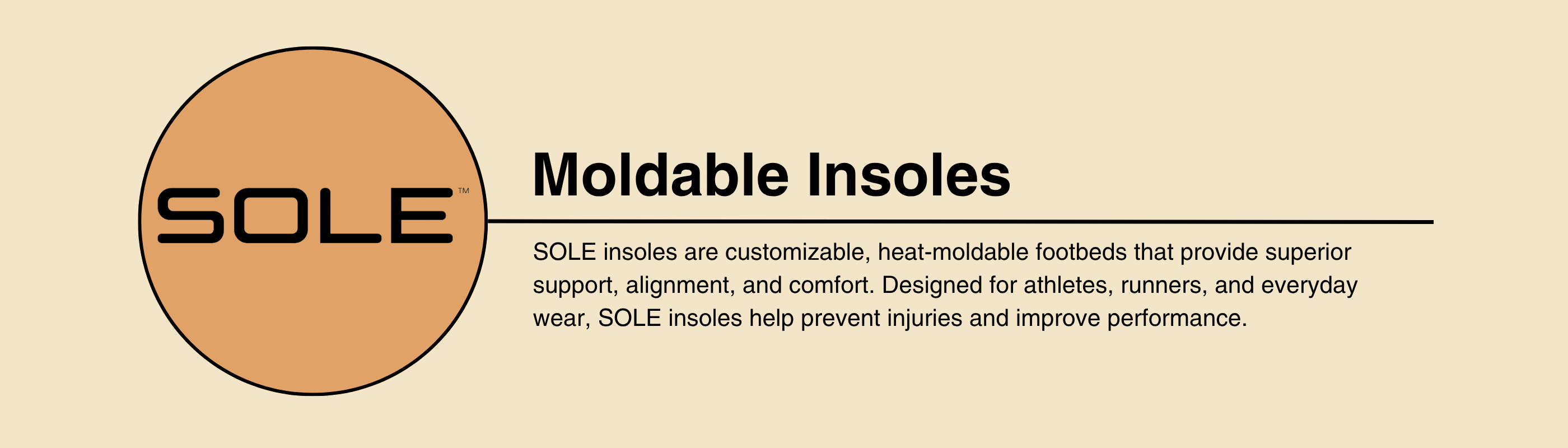 SOLE™

Moldable Insoles

SOLE insoles are customizable, heat-moldable footbeds that provide superior support, alignment, and comfort. Designed for athletes, runners, and everyday wear, SOLE insoles help prevent injuries and improve performance.